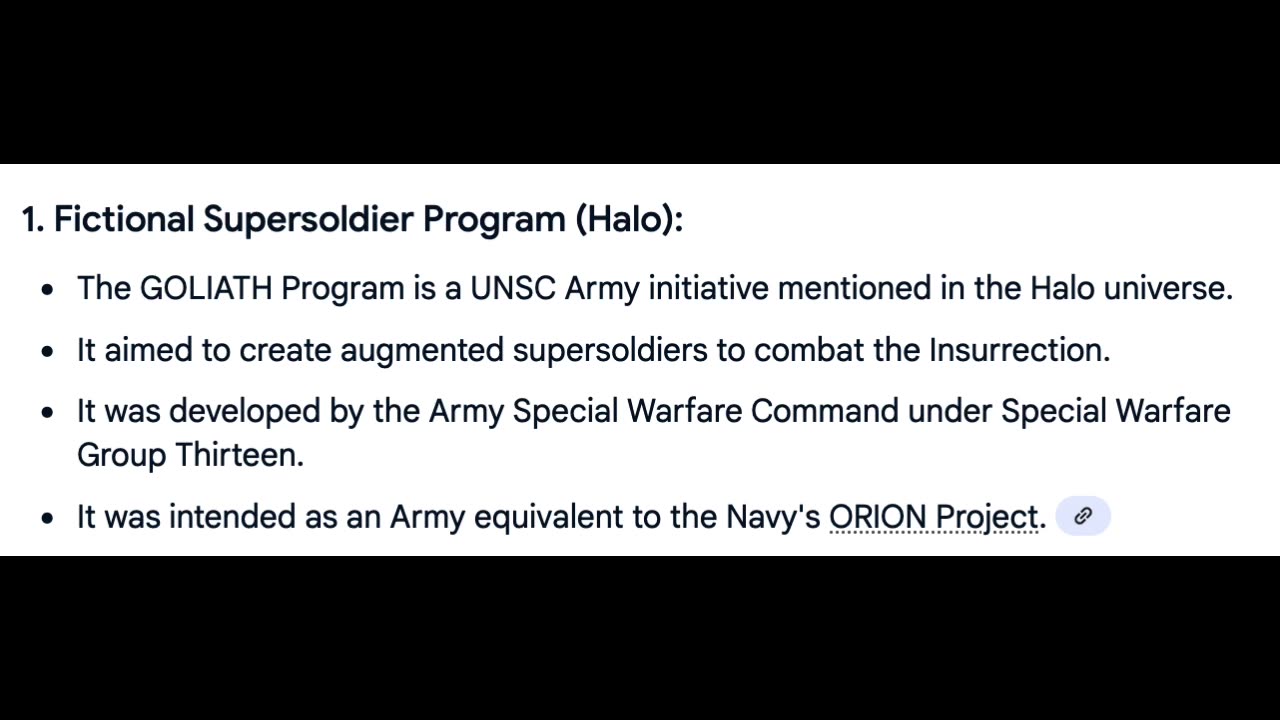 1. Fictional Supersoldier Program (Halo):

- The GOLIATH Program is a UNSC Army initiative mentioned in the Halo universe.
- It aimed to create augmented supersoldiers to combat the Insurrection.
- It was developed by the Army Special Warfare Command under Special Warfare Group Thirteen.
- It was intended as an Army equivalent to the Navy's ORION Project.